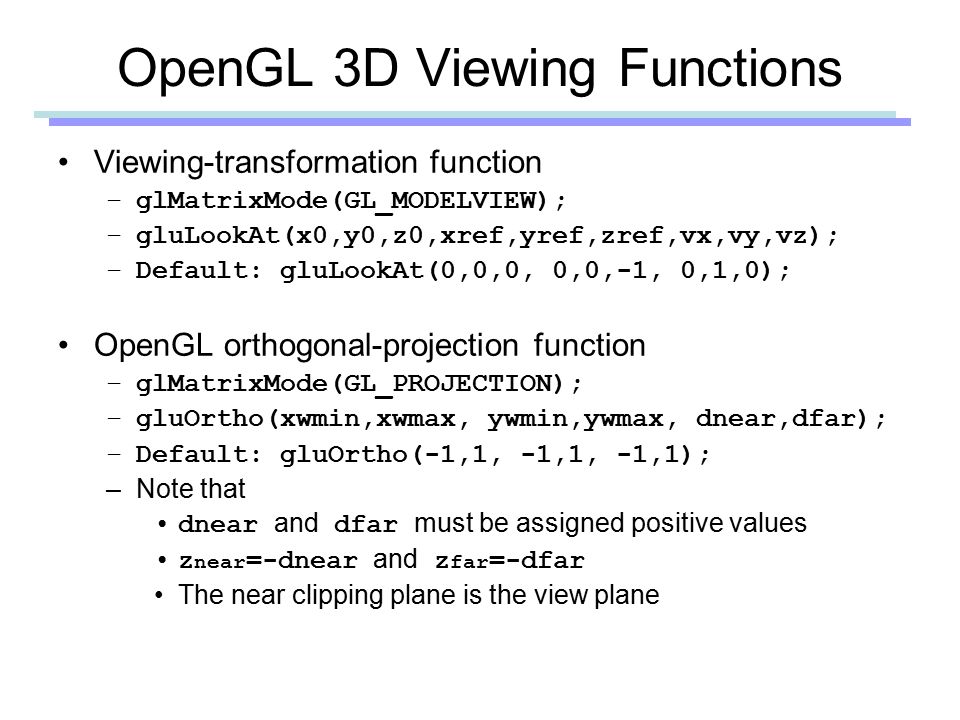 OpenGL 3D Viewing Functions

• Viewing-transformation function
 – glMatrixMode(GL_MODELVIEW);
 – gluLookAt(x0,y0,z0,xref,yref,zref,vx,vy,vz);
 – Default: gluLookAt(0,0,0, 0,0,-1, 0,1,0);

• OpenGL orthogonal-projection function
 – glMatrixMode(GL_PROJECTION);
 – gluOrtho(xwmin,xwmax, ywmin,ywmax, dnear,dfar);
 – Default: gluOrtho(-1,1, -1,1, -1,1);
 – Note that
  • dnear and dfar must be assigned positive values
  • $z_{near}$=-dnear and $z_{far}$=-dfar
  • The near clipping plane is the view plane